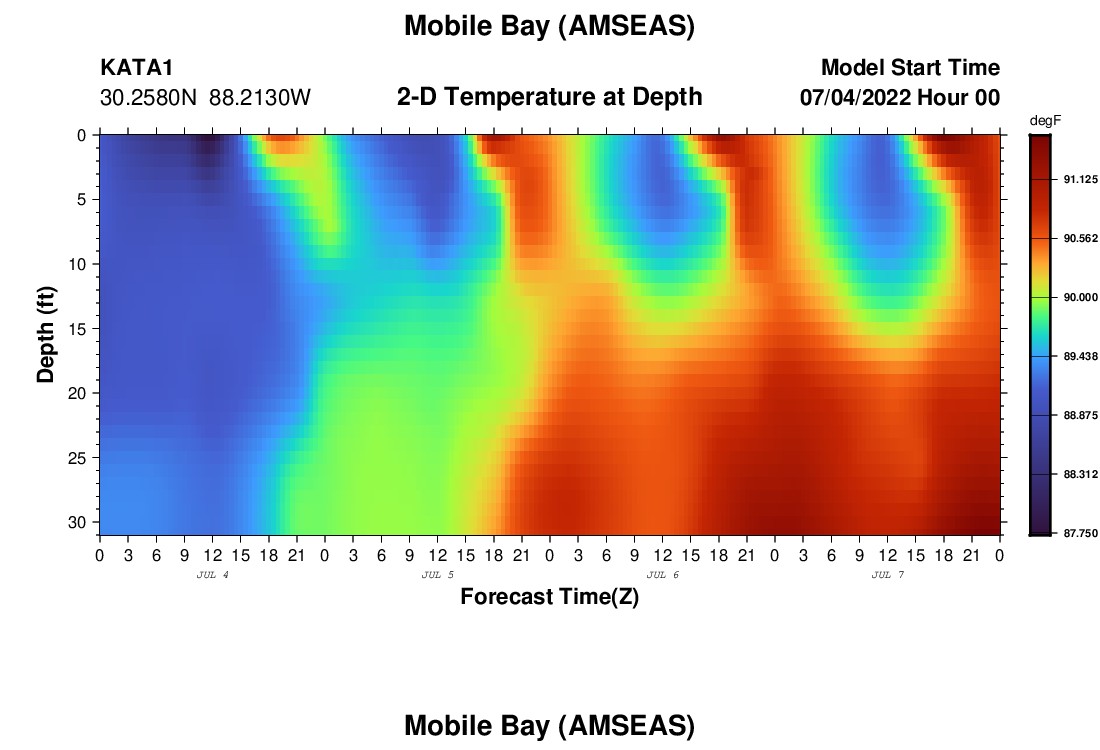 Mobile Bay (AMSEAS)

KATA1
30.2580N 88.2130W

2-D Temperature at Depth

Model Start Time
07/04/2022 Hour 00

degF
91.125
90.562
90.000
89.438
88.875
88.312
87.750

Depth (ft)
0
5
10
15
20
25
30

0 3 6 9 12 15 18 21 0 3 6 9 12 15 18 21 0 3 6 9 12 15 18 21 0 3 6 9 12 15 18 21 0
JUL 4
JUL 5
JUL 6
JUL 7
Forecast Time(Z)

Mobile Bay (AMSEAS)